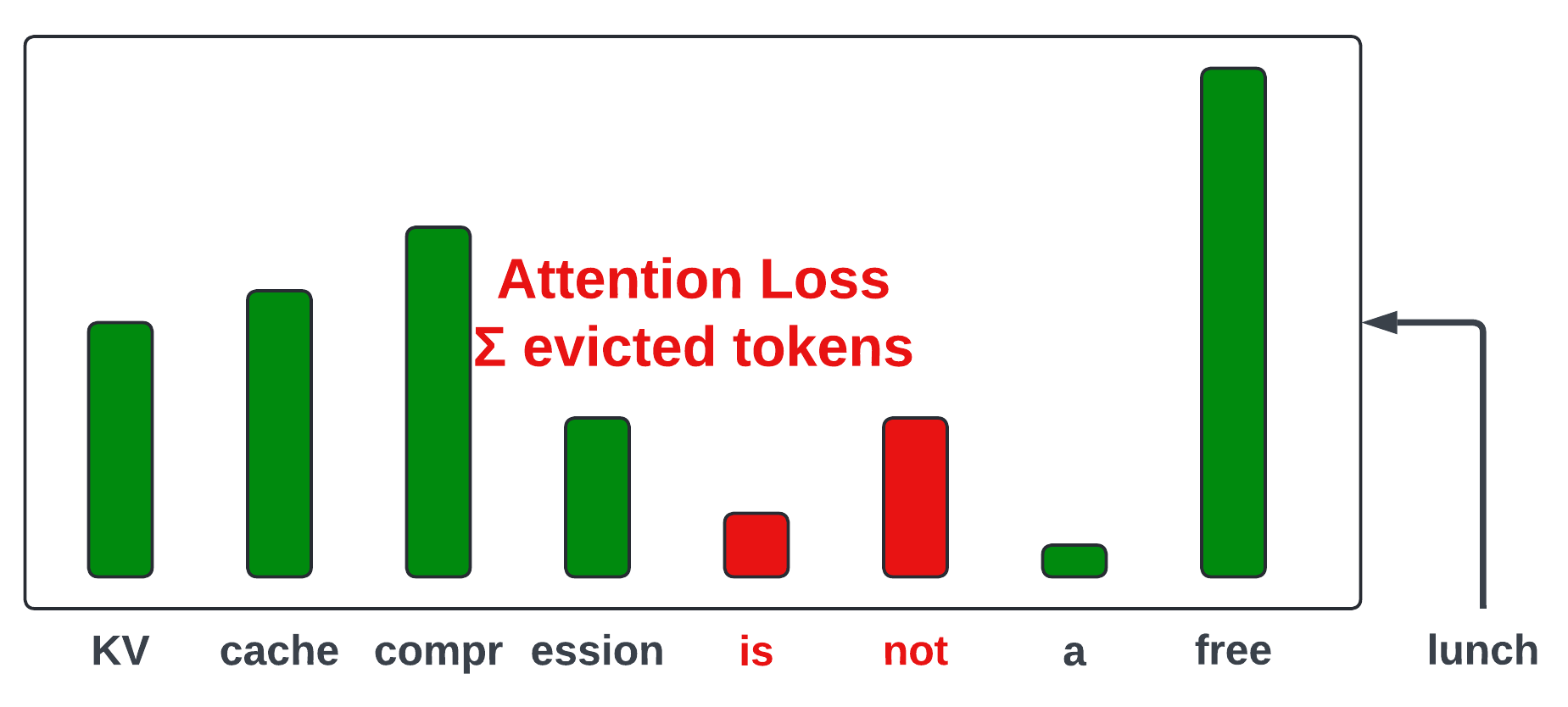 Attention Loss
Σ evicted tokens

KV cache compr ession is not a free lunch